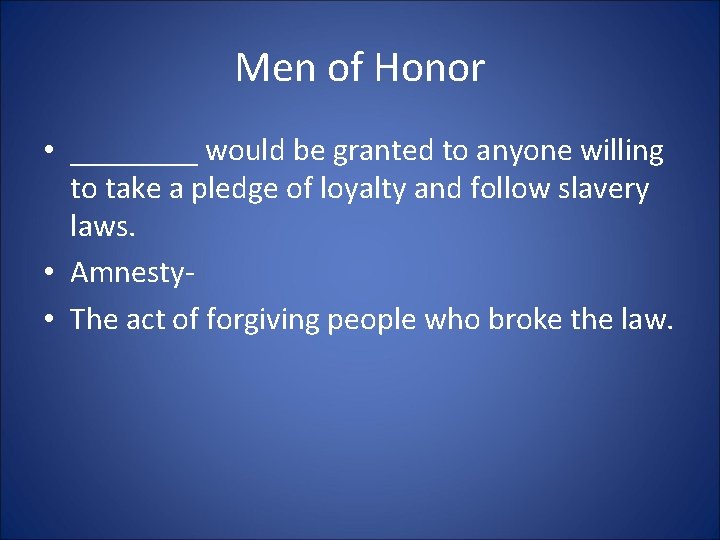 Men of Honor

• ________ would be granted to anyone willing to take a pledge of loyalty and follow slavery laws.
• Amnesty-
• The act of forgiving people who broke the law.